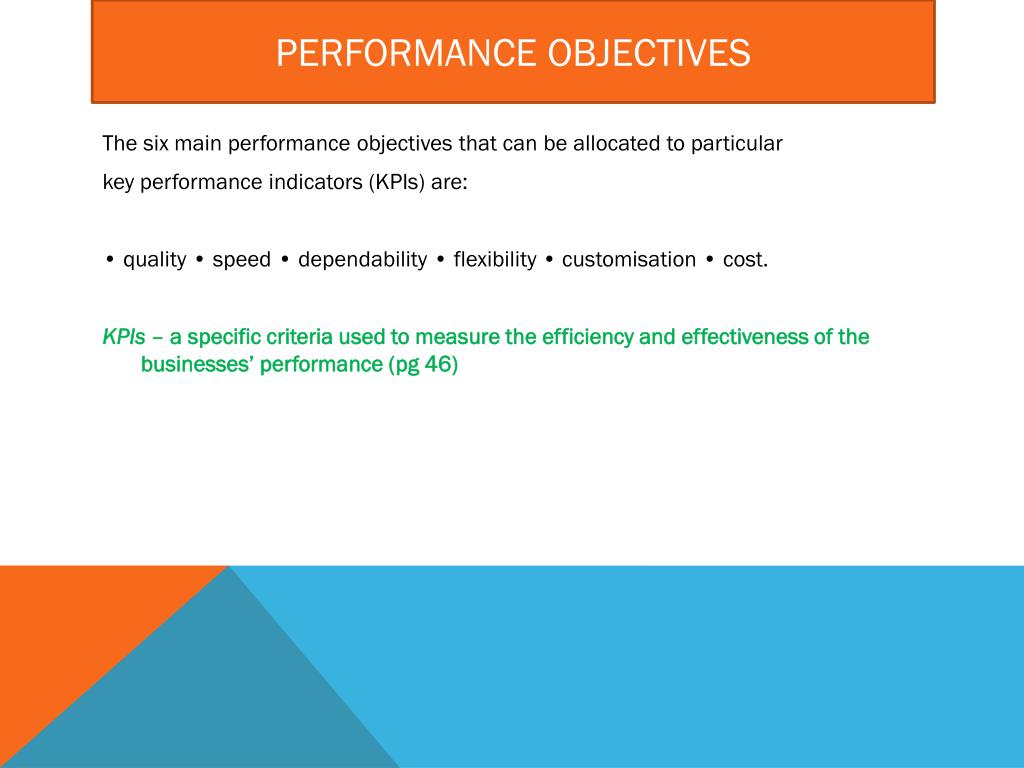 PERFORMANCE OBJECTIVES

The six main performance objectives that can be allocated to particular key performance indicators (KPIs) are:

• quality • speed • dependability • flexibility • customisation • cost.

KPIs – a specific criteria used to measure the efficiency and effectiveness of the businesses' performance (pg 46)